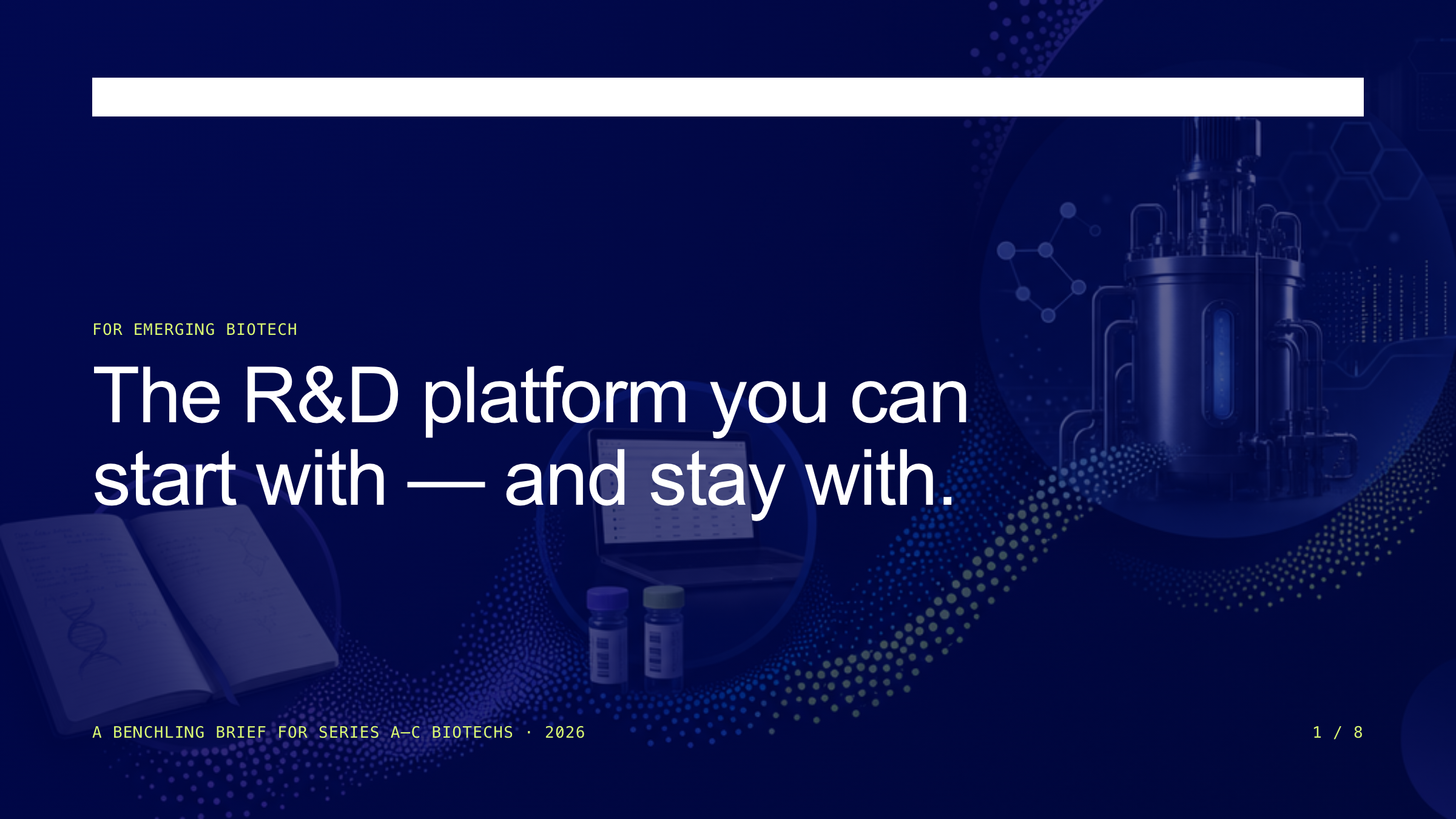 FOR EMERGING BIOTECH

The R&D platform you can start with — and stay with.

A BENCHLING BRIEF FOR SERIES A–C BIOTECHS · 2026

1 / 8